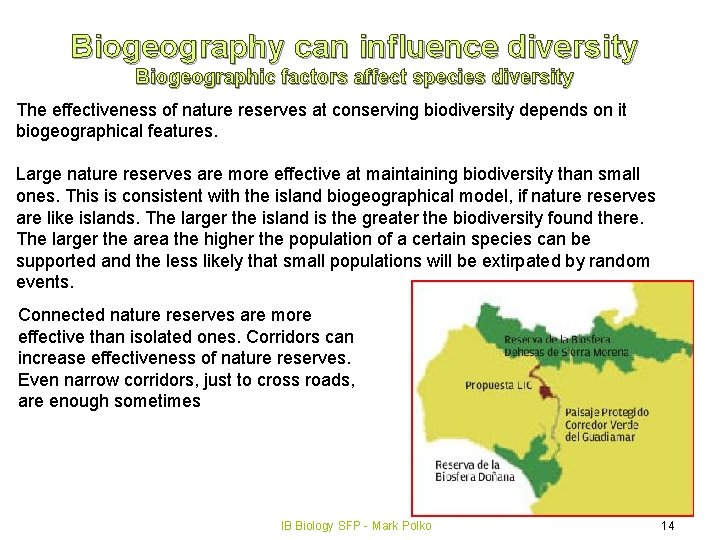 Biogeography can influence diversity
Biogeographic factors affect species diversity

The effectiveness of nature reserves at conserving biodiversity depends on it biogeographical features.

Large nature reserves are more effective at maintaining biodiversity than small ones. This is consistent with the island biogeographical model, if nature reserves are like islands. The larger the island is the greater the biodiversity found there. The larger the area the higher the population of a certain species can be supported and the less likely that small populations will be extirpated by random events.

Connected nature reserves are more effective than isolated ones. Corridors can increase effectiveness of nature reserves. Even narrow corridors, just to cross roads, are enough sometimes

Reserva de la Biosfera Dehesas de Sierra Morena

Propuesta LIC

Paisaje Protegido Corredor Verde del Guadiamar

Reserva de la Biosfera Doñana

IB Biology SFP - Mark Polko

14